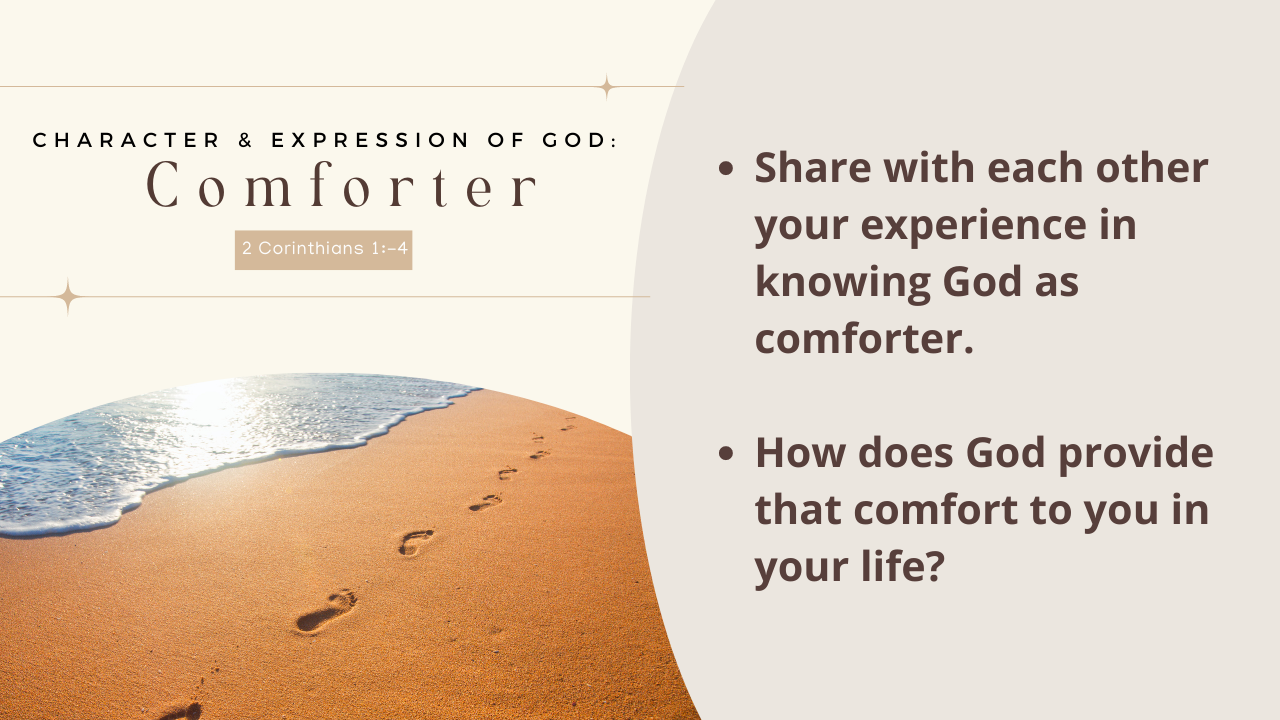 CHARACTER & EXPRESSION OF GOD:
Comforter

2 Corinthians 1:-4

• Share with each other your experience in knowing God as comforter.

• How does God provide that comfort to you in your life?